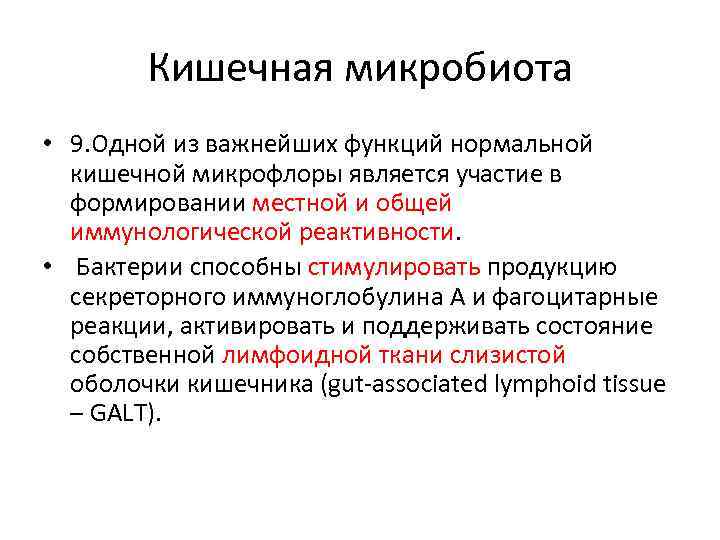 Кишечная микробиота

• 9.Одной из важнейших функций нормальной кишечной микрофлоры является участие в формировании местной и общей иммунологической реактивности.

• Бактерии способны стимулировать продукцию секреторного иммуноглобулина А и фагоцитарные реакции, активировать и поддерживать состояние собственной лимфоидной ткани слизистой оболочки кишечника (gut-associated lymphoid tissue – GALT).